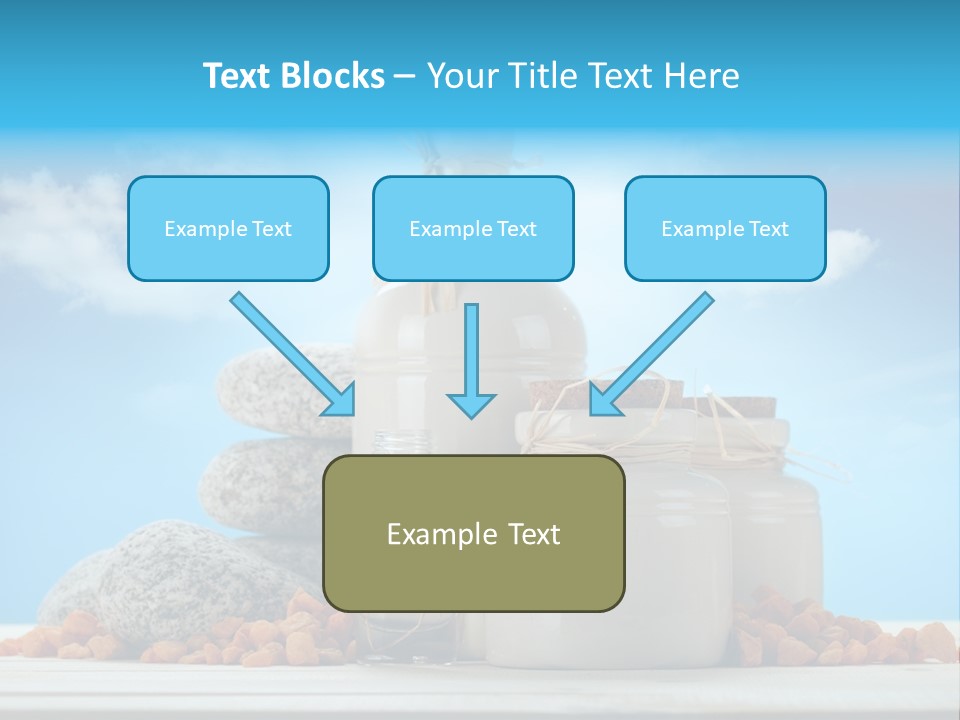 Text Blocks – Your Title Text Here

Example Text

Example Text

Example Text

Example Text